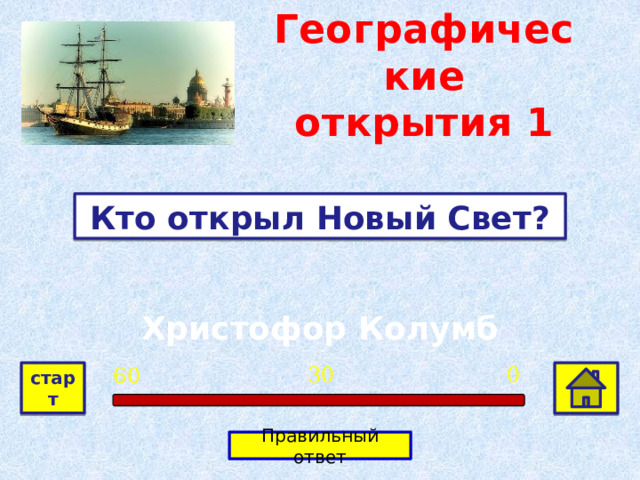 Географические открытия 1

Кто открыл Новый Свет?

Христофор Колумб

старт

60 30 0

Правильный ответ